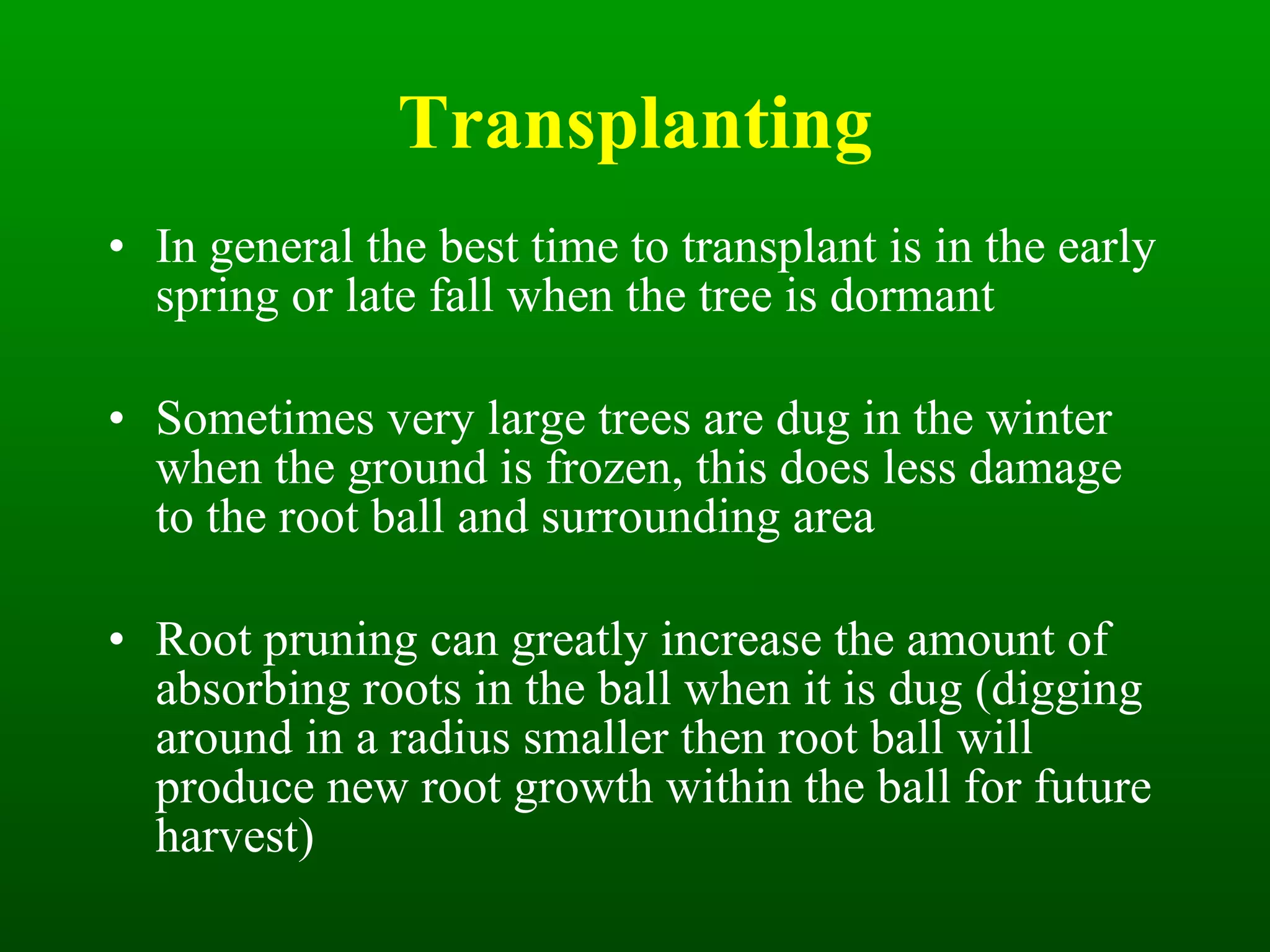 Transplanting

• In general the best time to transplant is in the early spring or late fall when the tree is dormant

• Sometimes very large trees are dug in the winter when the ground is frozen, this does less damage to the root ball and surrounding area

• Root pruning can greatly increase the amount of absorbing roots in the ball when it is dug (digging around in a radius smaller then root ball will produce new root growth within the ball for future harvest)